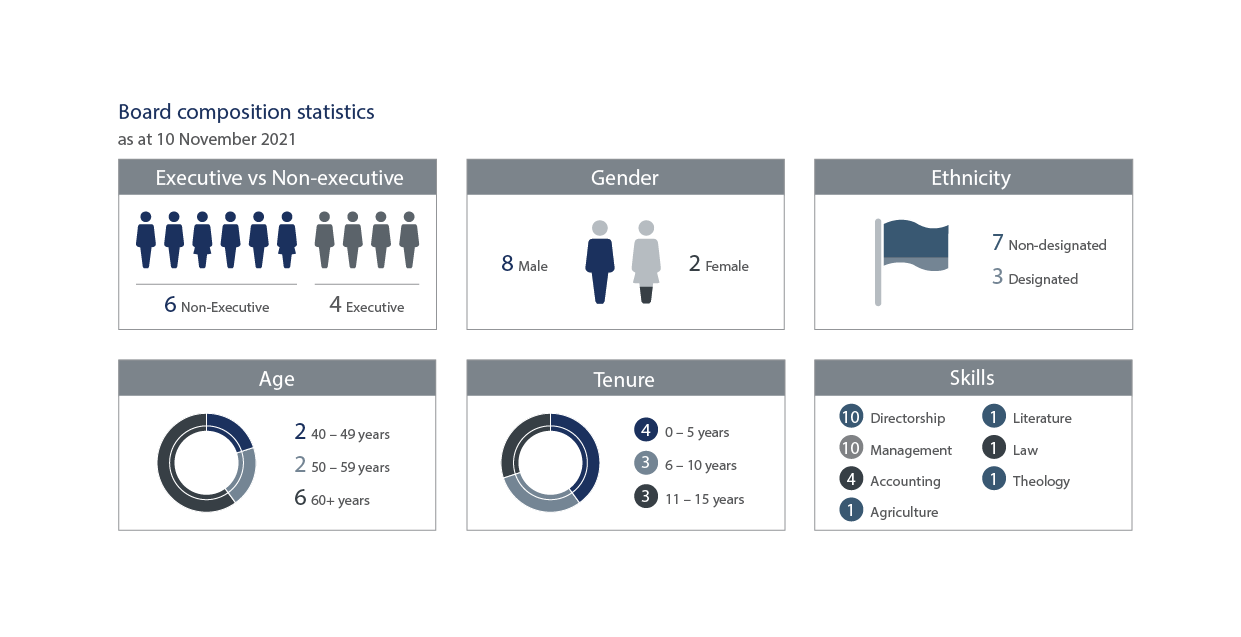 Board composition statistics
as at 10 November 2021

Executive vs Non-executive

6 Non-Executive
4 Executive

Gender

8 Male
2 Female

Ethnicity

7 Non-designated
3 Designated

Age

2 40 – 49 years
2 50 – 59 years
6 60+ years

Tenure

4 0 – 5 years
3 6 – 10 years
3 11 – 15 years

Skills

10 Directorship
10 Management
4 Accounting
1 Agriculture
1 Literature
1 Law
1 Theology